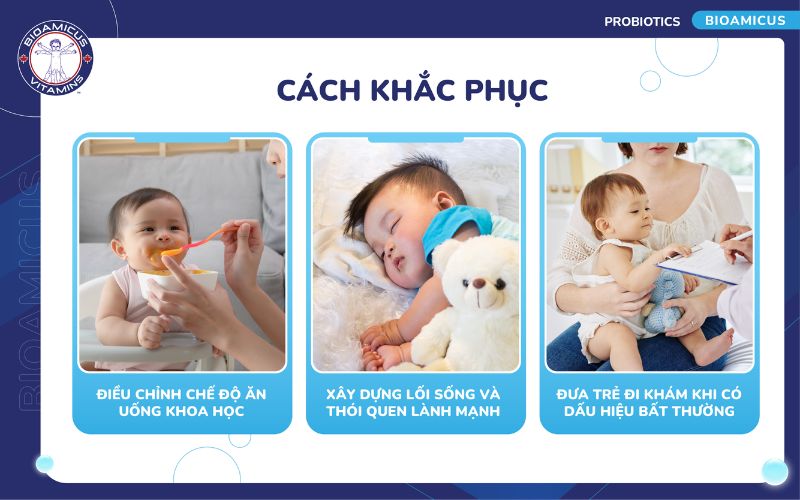 BIOAMICUS
VITAMINS

PROBIOTICS BIOAMICUS

BIOAMICUS

CÁCH KHẮC PHỤC

ĐIỀU CHỈNH CHẾ ĐỘ ĂN UỐNG KHOA HỌC

XÂY DỰNG LỐI SỐNG VÀ THÓI QUEN LÀNH MẠNH

ĐƯA TRẺ ĐI KHÁM KHI CÓ DẤU HIỆU BẤT THƯỜNG